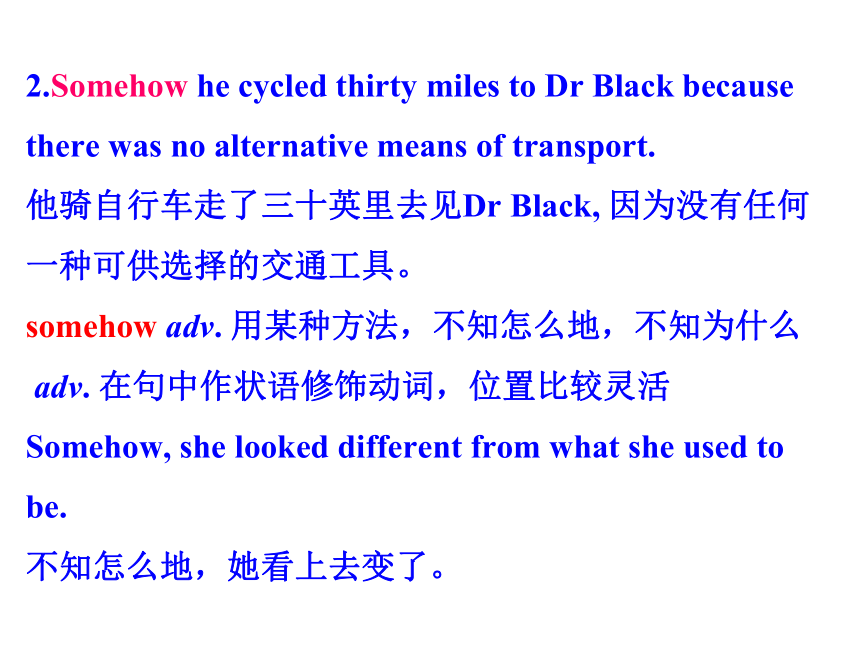 2.Somehow he cycled thirty miles to Dr Black because there was no alternative means of transport.
他骑自行车走了三十英里去见Dr Black, 因为没有任何一种可供选择的交通工具。
somehow adv. 用某种方法，不知怎么地，不知为什么
adv. 在句中作状语修饰动词，位置比较灵活
Somehow, she looked different from what she used to be.
不知怎么地，她看上去变了。